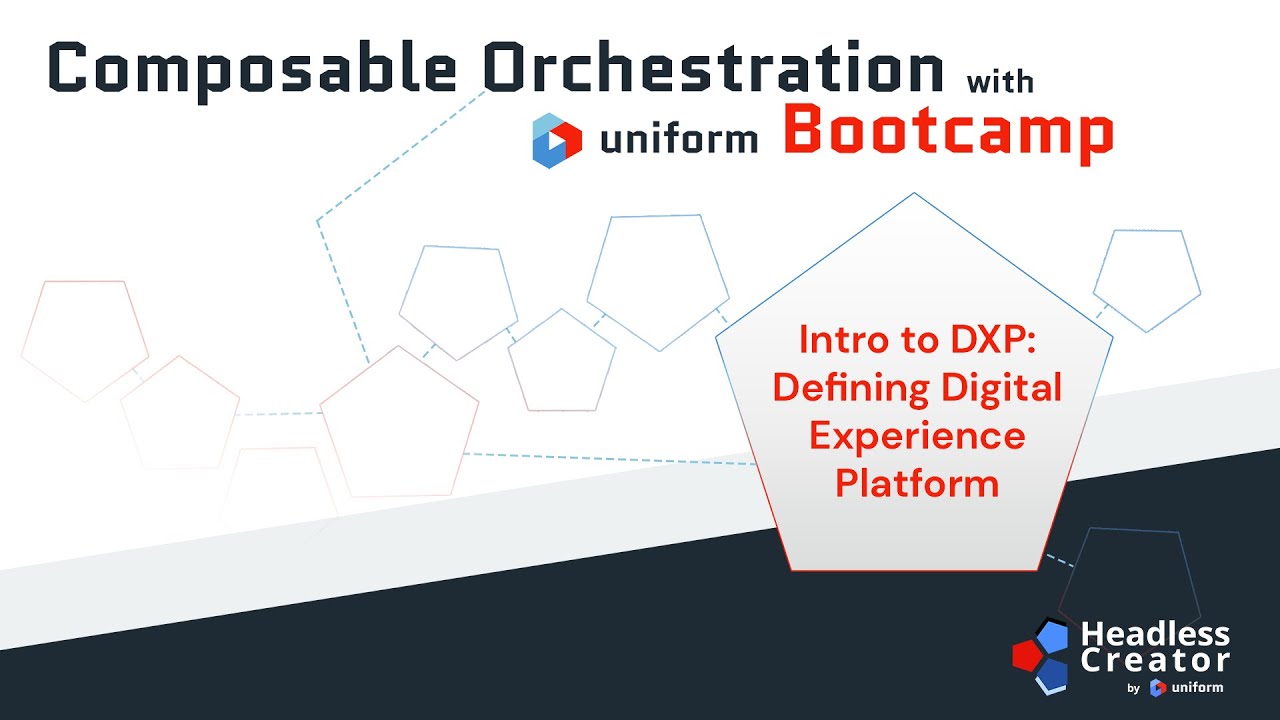 Composable Orchestration with uniform Bootcamp

Intro to DXP: Defining Digital Experience Platform

Headless Creator by uniform